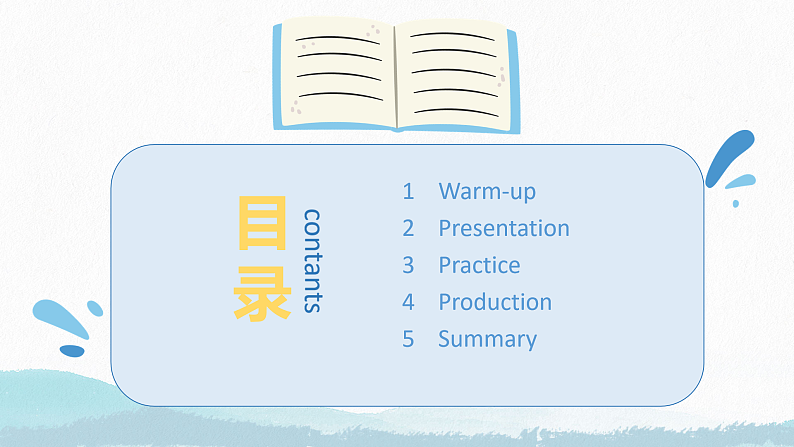 目录

contants

1 Warm-up
2 Presentation
3 Practice
4 Production
5 Summary